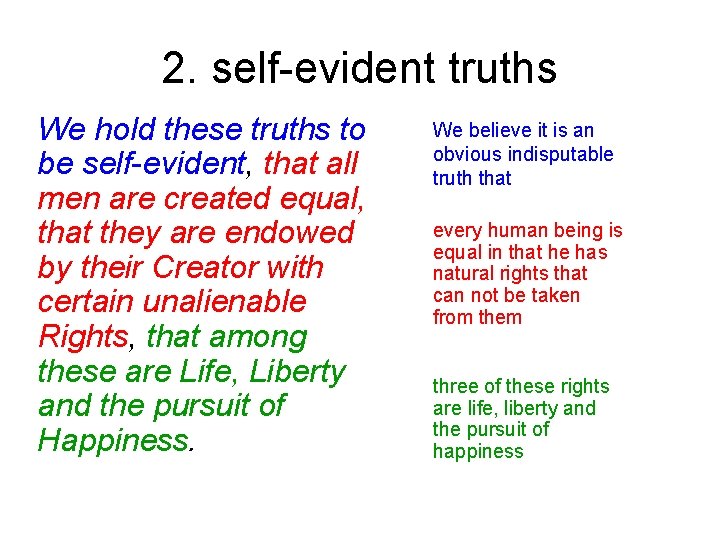 2. self-evident truths

We hold these truths to be self-evident, that all men are created equal, that they are endowed by their Creator with certain unalienable Rights, that among these are Life, Liberty and the pursuit of Happiness.

We believe it is an obvious indisputable truth that

every human being is equal in that he has natural rights that can not be taken from them

three of these rights are life, liberty and the pursuit of happiness